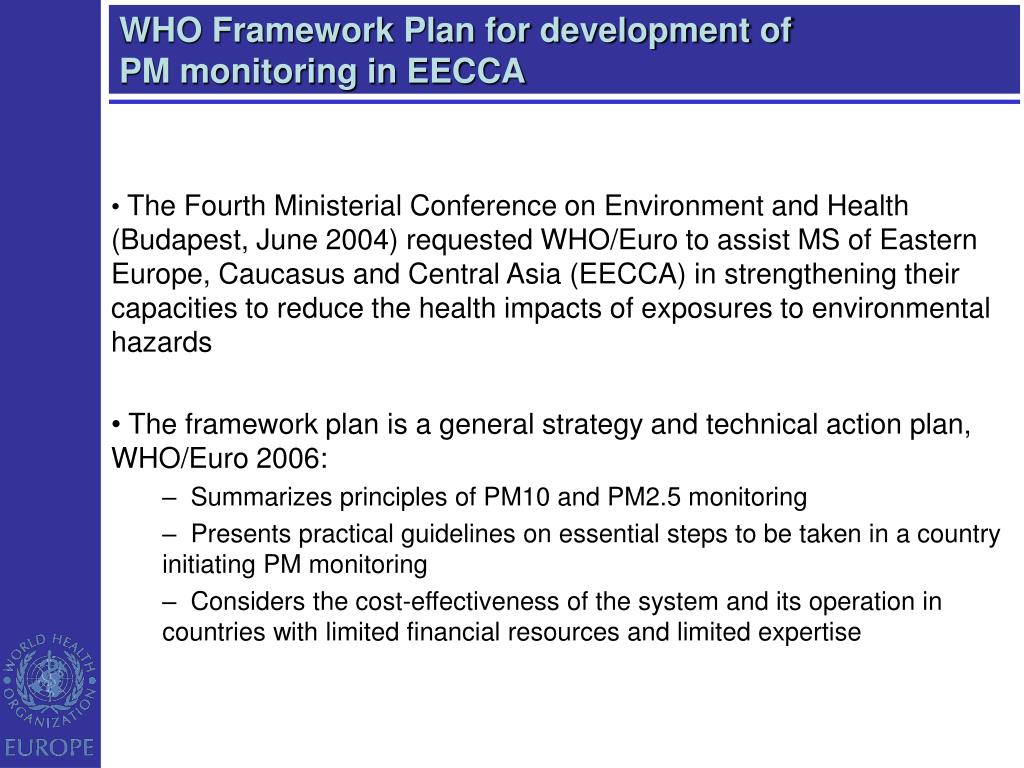 WHO Framework Plan for development of PM monitoring in EECCA

• The Fourth Ministerial Conference on Environment and Health (Budapest, June 2004) requested WHO/Euro to assist MS of Eastern Europe, Caucasus and Central Asia (EECCA) in strengthening their capacities to reduce the health impacts of exposures to environmental hazards

• The framework plan is a general strategy and technical action plan, WHO/Euro 2006:

– Summarizes principles of PM10 and PM2.5 monitoring

– Presents practical guidelines on essential steps to be taken in a country initiating PM monitoring

– Considers the cost-effectiveness of the system and its operation in countries with limited financial resources and limited expertise

WORLD HEALTH ORGANIZATION

EUROPE